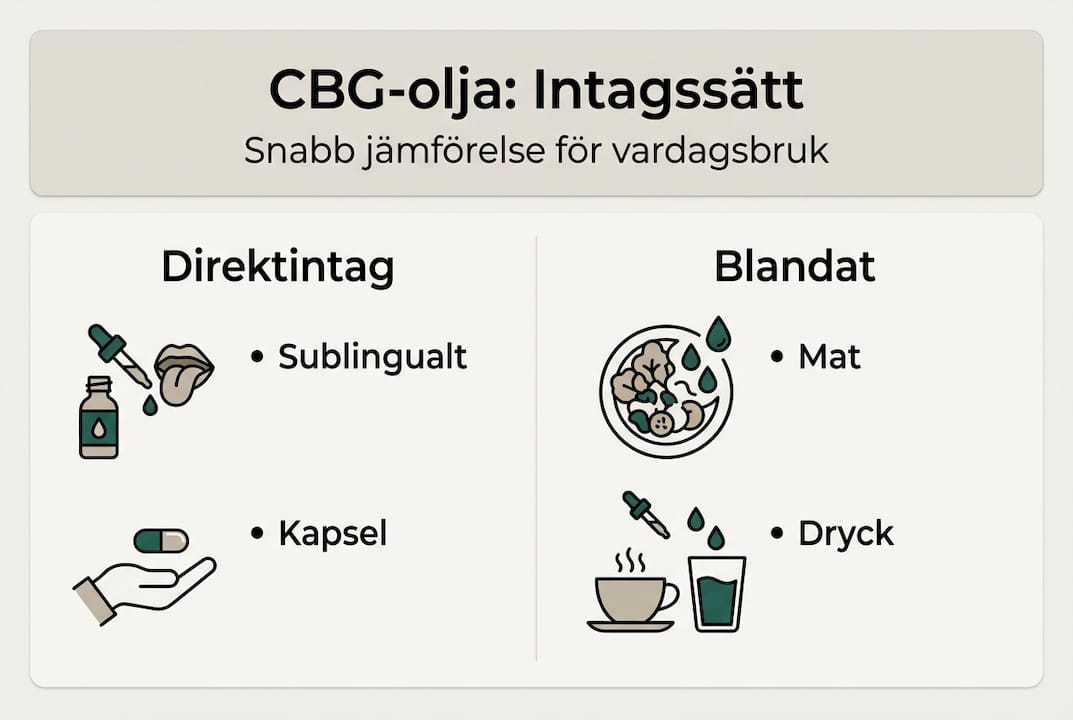 CBG-olja: Intagssätt

Snabb jämförelse för vardagsbruk

Direktintag

• Sublingualt

• Kapsel

Blandat

• Mat

• Dryck